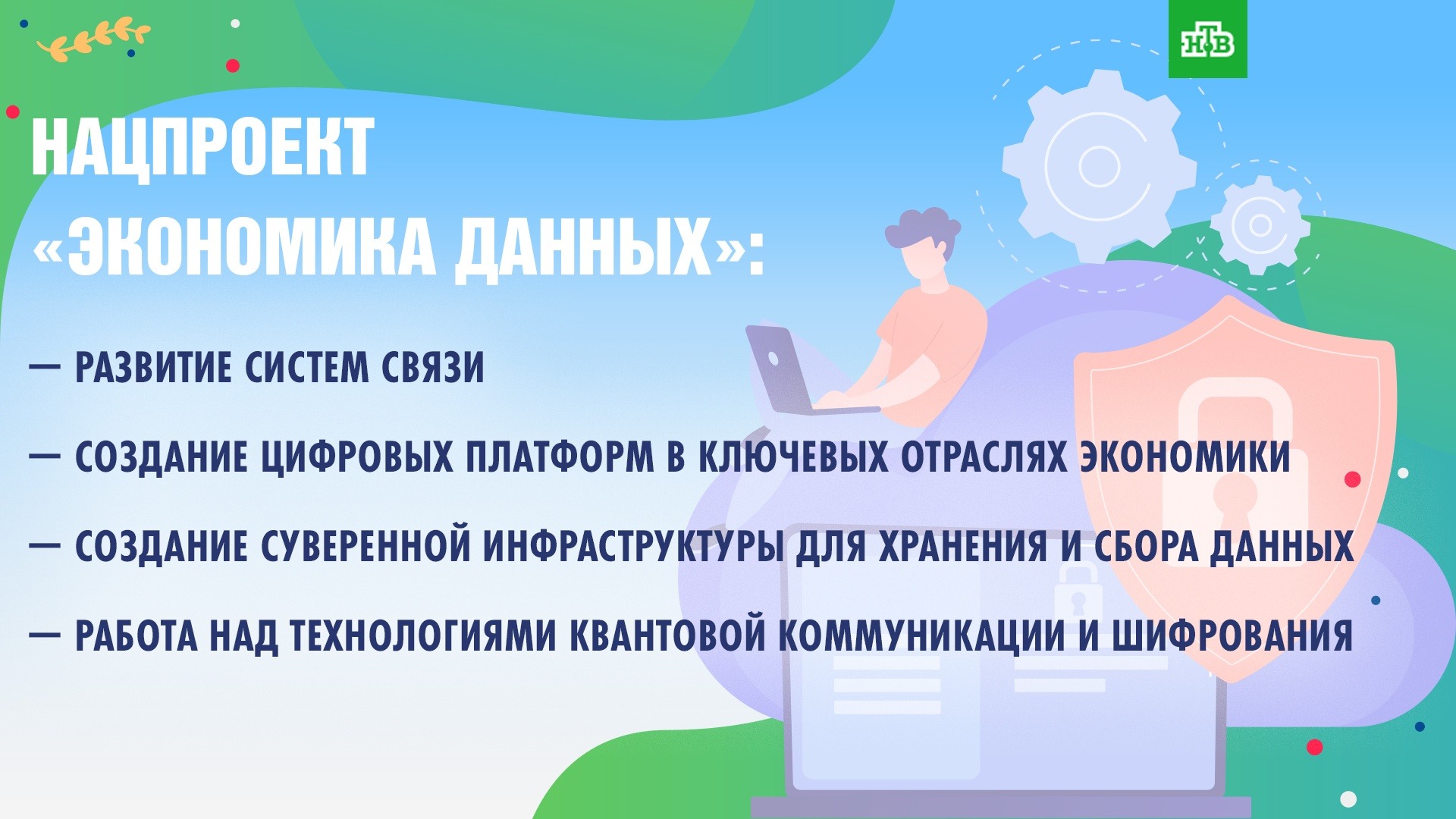 НТВ

НАЦПРОЕКТ «ЭКОНОМИКА ДАННЫХ»:

— РАЗВИТИЕ СИСТЕМ СВЯЗИ

— СОЗДАНИЕ ЦИФРОВЫХ ПЛАТФОРМ В КЛЮЧЕВЫХ ОТРАСЛЯХ ЭКОНОМИКИ

— СОЗДАНИЕ СУВЕРЕННОЙ ИНФРАСТРУКТУРЫ ДЛЯ ХРАНЕНИЯ И СБОРА ДАННЫХ

— РАБОТА НАД ТЕХНОЛОГИЯМИ КВАНТОВОЙ КОММУНИКАЦИИ И ШИФРОВАНИЯ